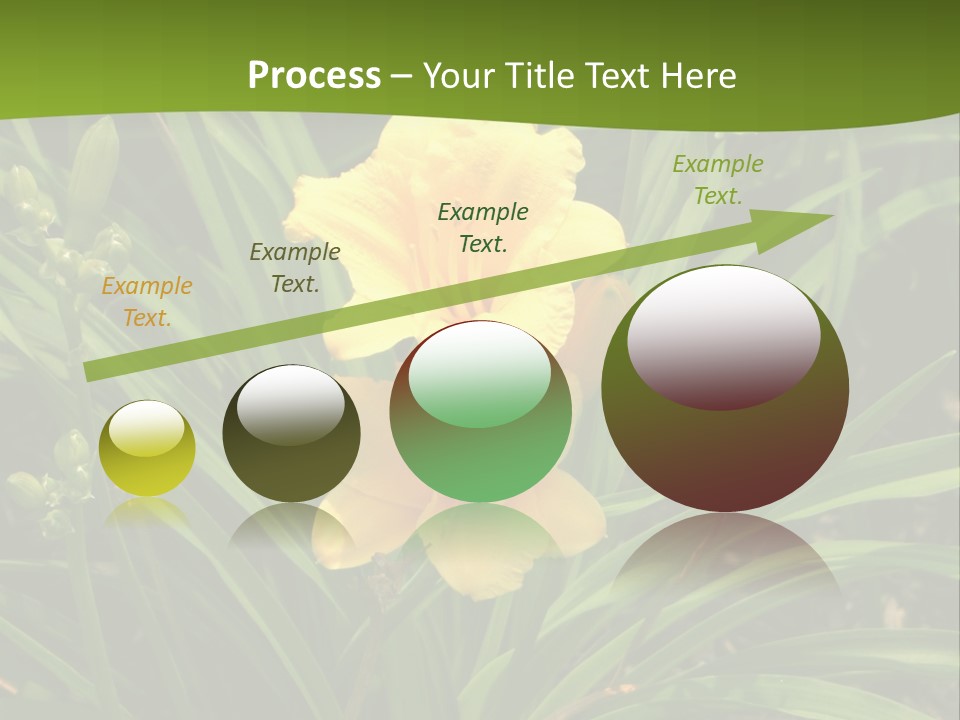 Process – Your Title Text Here

Example Text.

Example Text.

Example Text.

Example Text.